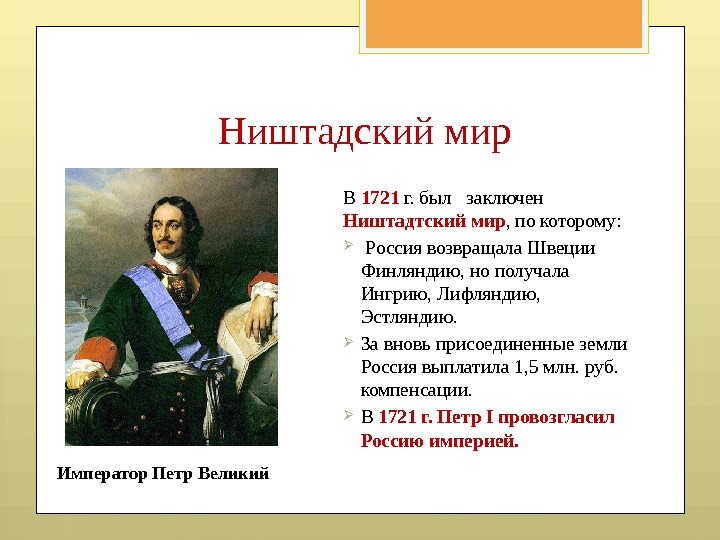 Ништадский мир

В 1721 г. был заключен Ништадтский мир, по которому:

Россия возвращала Швеции Финляндию, но получала Ингрию, Лифляндию, Эстляндию.

За вновь присоединенные земли Россия выплатила 1,5 млн. руб. компенсации.

В 1721 г. Петр I провозгласил Россию империей.

Император Петр Великий